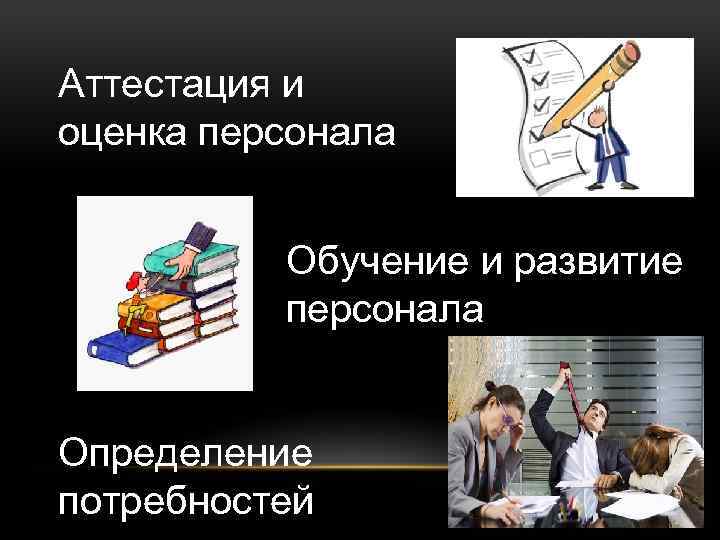 Аттестация и оценка персонала

Обучение и развитие персонала

Определение потребностей